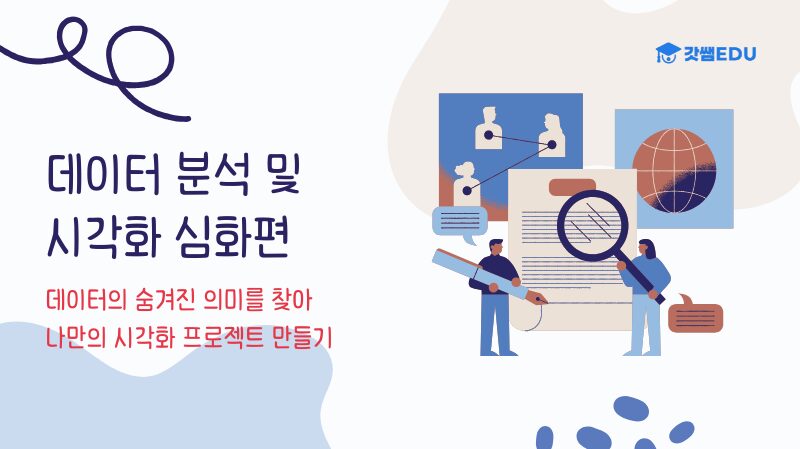 갓쌤EDU

데이터 분석 및 시각화 심화편

데이터의 숨겨진 의미를 찾아
나만의 시각화 프로젝트 만들기